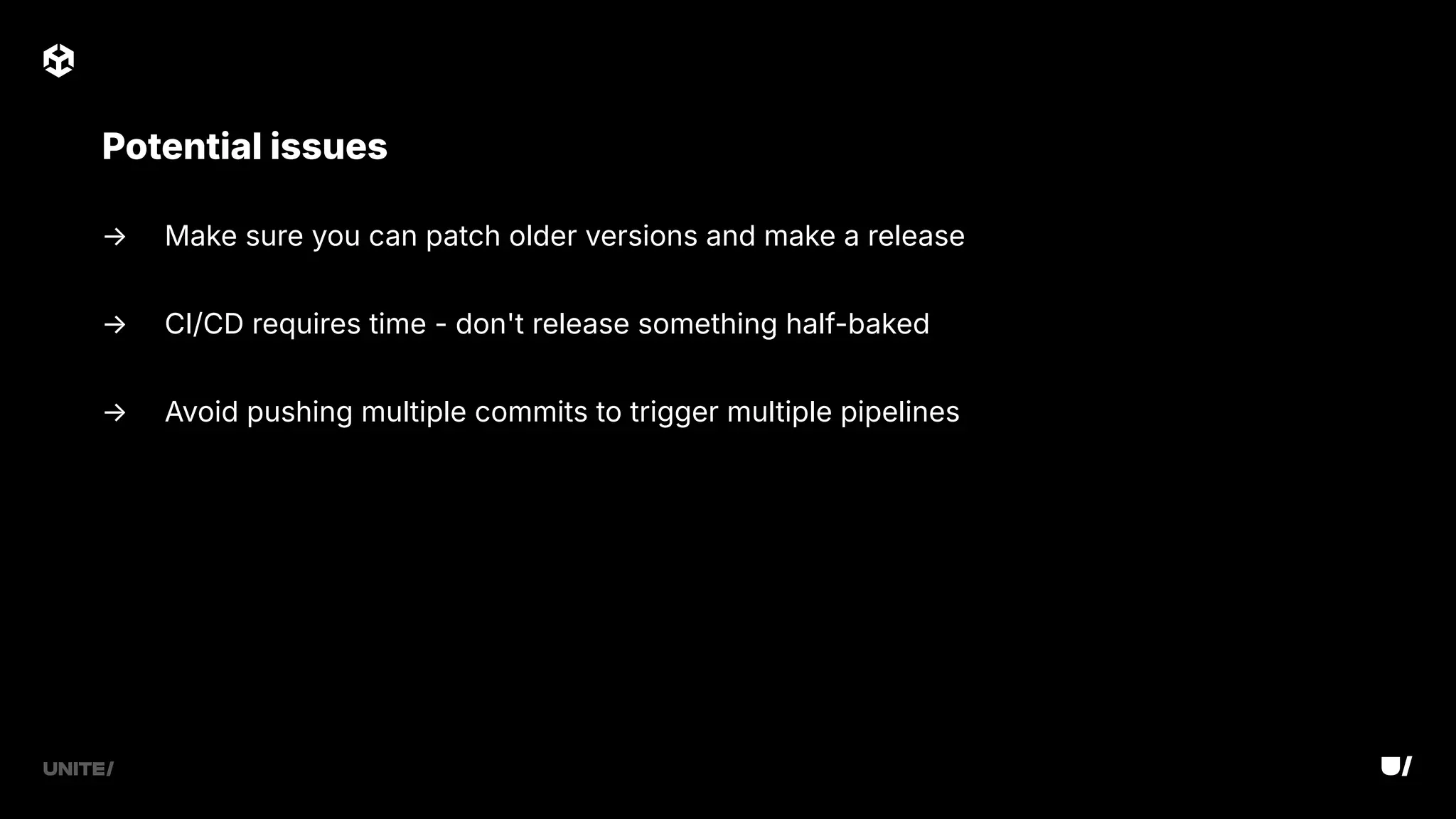 Potential issues

→ Make sure you can patch older versions and make a release

→ CI/CD requires time - don't release something half-baked

→ Avoid pushing multiple commits to trigger multiple pipelines

UNITE/

U/